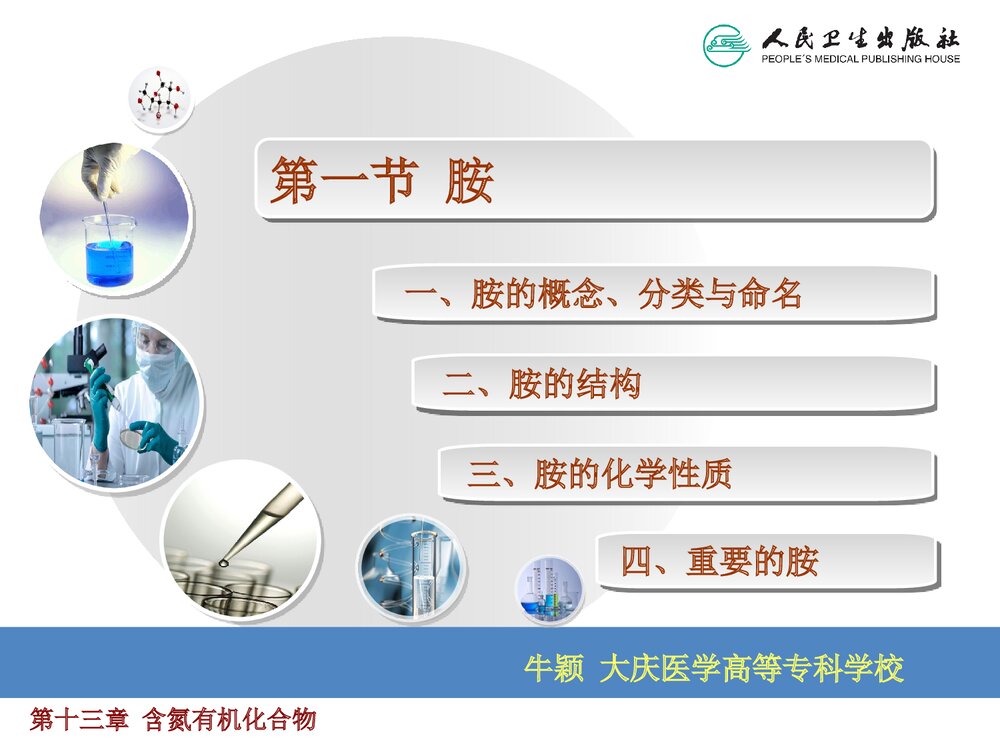 人民卫生出版社
PEOPLE'S MEDICAL PUBLISHING HOUSE

第一节 胺

一、胺的概念、分类与命名

二、胺的结构

三、胺的化学性质

四、重要的胺

牛颖 大庆医学高等专科学校

第十三章 含氮有机化合物